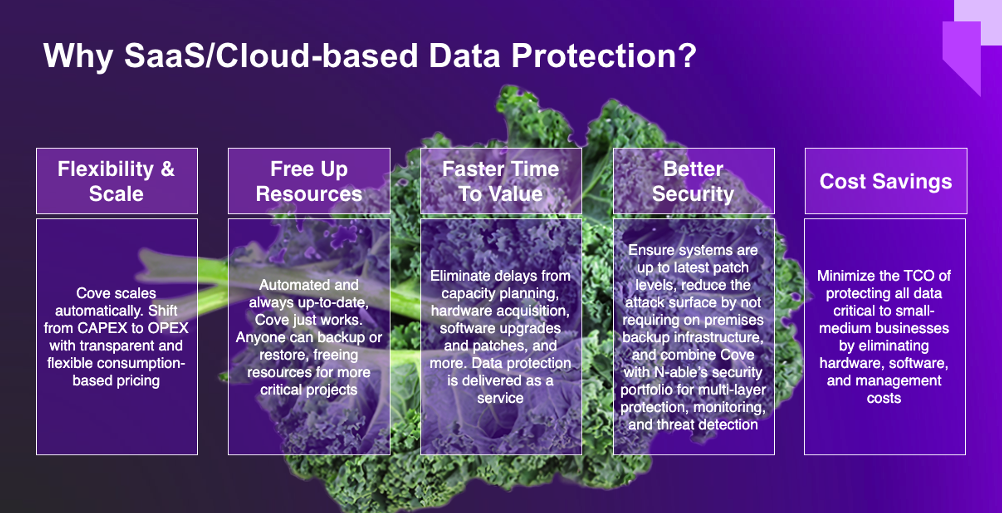 Why SaaS/Cloud-based Data Protection?

Flexibility & Scale

Cove scales automatically. Shift from CAPEX to OPEX with transparent and flexible consumption-based pricing

Free Up Resources

Automated and always up-to-date, Cove just works. Anyone can backup or restore, freeing resources for more critical projects

Faster Time To Value

Eliminate delays from capacity planning, hardware acquisition, software upgrades and patches, and more. Data protection is delivered as a service

Better Security

Ensure systems are up to latest patch levels, reduce the attack surface by not requiring on premises backup infrastructure, and combine Cove with N-able's security portfolio for multi-layer protection, monitoring, and threat detection

Cost Savings

Minimize the TCO of protecting all data critical to small-medium businesses by eliminating hardware, software, and management costs